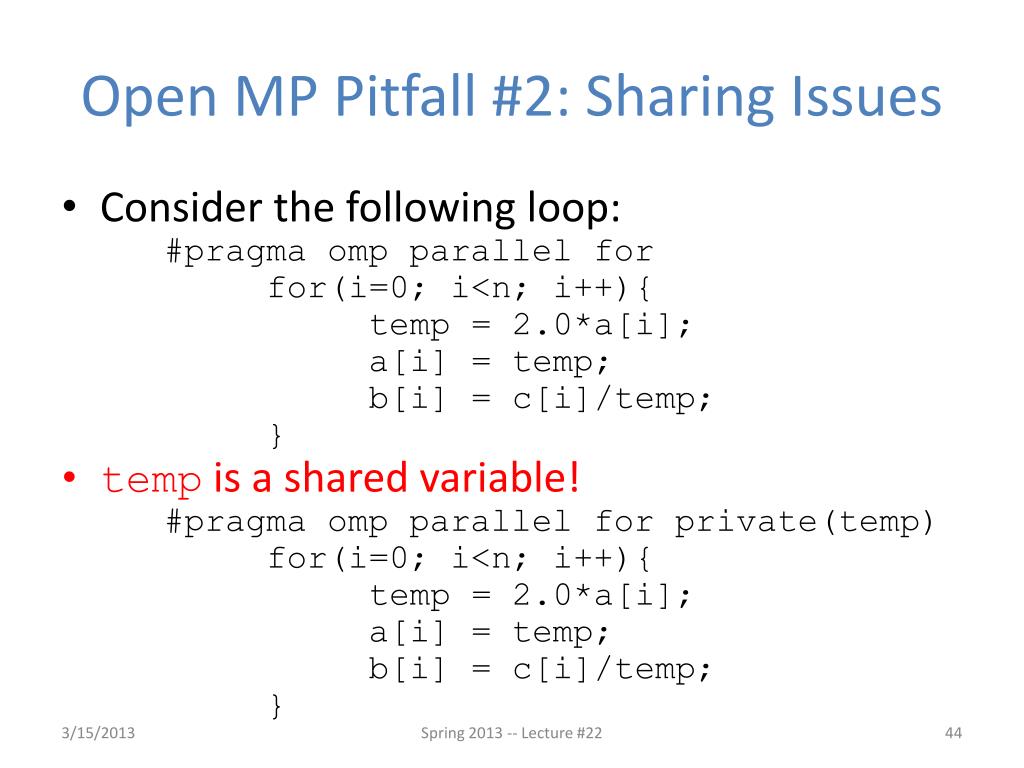 Open MP Pitfall #2: Sharing Issues

• Consider the following loop:
#pragma omp parallel for
for(i=0; i<n; i++){
temp = 2.0*a[i];
a[i] = temp;
b[i] = c[i]/temp;
}

• temp is a shared variable!
#pragma omp parallel for private(temp)
for(i=0; i<n; i++){
temp = 2.0*a[i];
a[i] = temp;
b[i] = c[i]/temp;
}

3/15/2013

Spring 2013 -- Lecture #22

44